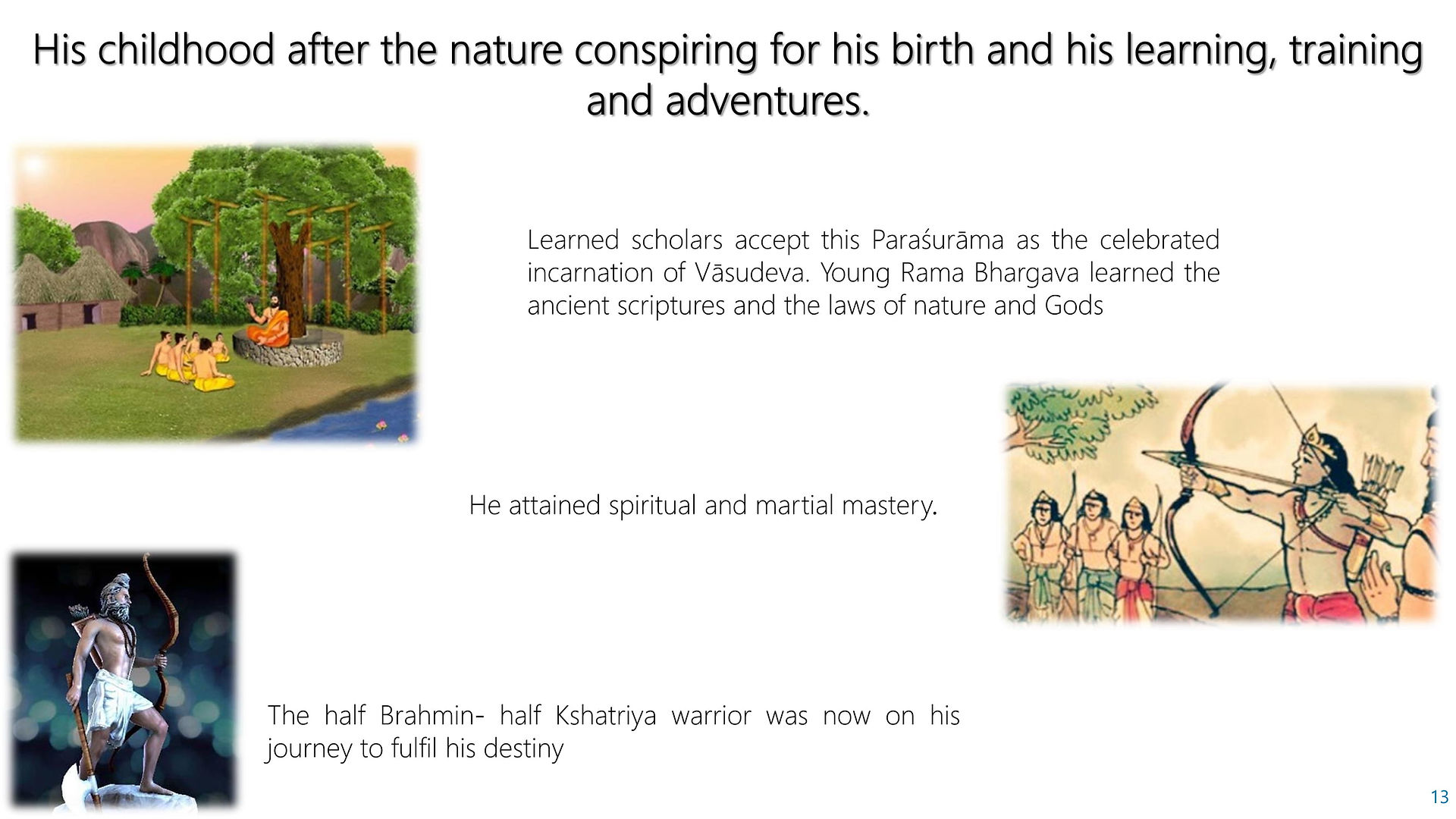 His childhood after the nature conspiring for his birth and his learning, training and adventures.

Learned scholars accept this Paraśurāma as the celebrated incarnation of Vāsudeva. Young Rama Bhargava learned the ancient scriptures and the laws of nature and Gods

He attained spiritual and martial mastery.

The half Brahmin- half Kshatriya warrior was now on his journey to fulfil his destiny

13